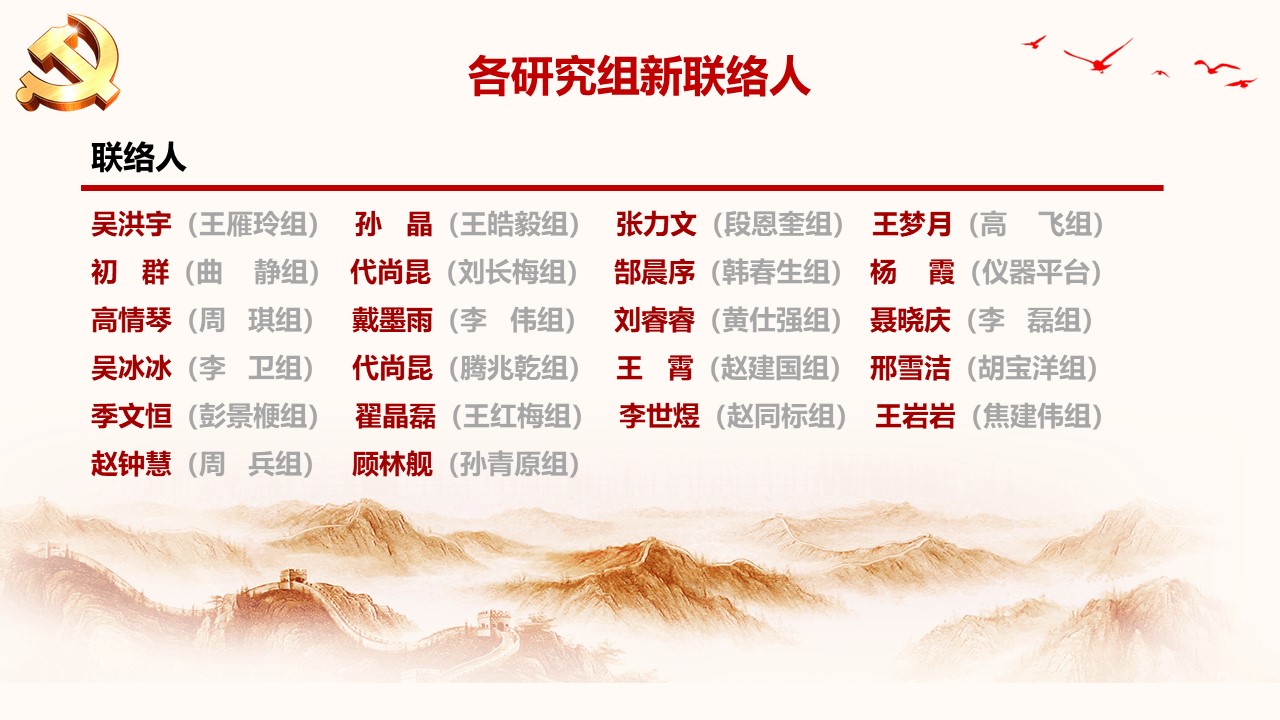 各研究组新联络人

联络人

吴洪宇（王雁玲组） 孙 晶（王皓毅组） 张力文（段恩奎组） 王梦月（高 飞组）
初 群（曲 静组） 代尚昆（刘长梅组） 郜晨序（韩春生组） 杨 霞（仪器平台）
高情琴（周 琪组） 戴墨雨（李 伟组） 刘睿睿（黄仕强组） 聂晓庆（李 磊组）
吴冰冰（李 卫组） 代尚昆（腾兆乾组） 王 霄（赵建国组） 邢雪洁（胡宝洋组）
季文恒（彭景楩组） 翟晶磊（王红梅组） 李世煜（赵同标组） 王岩岩（焦建伟组）
赵钟慧（周 兵组） 顾林舰（孙青原组）